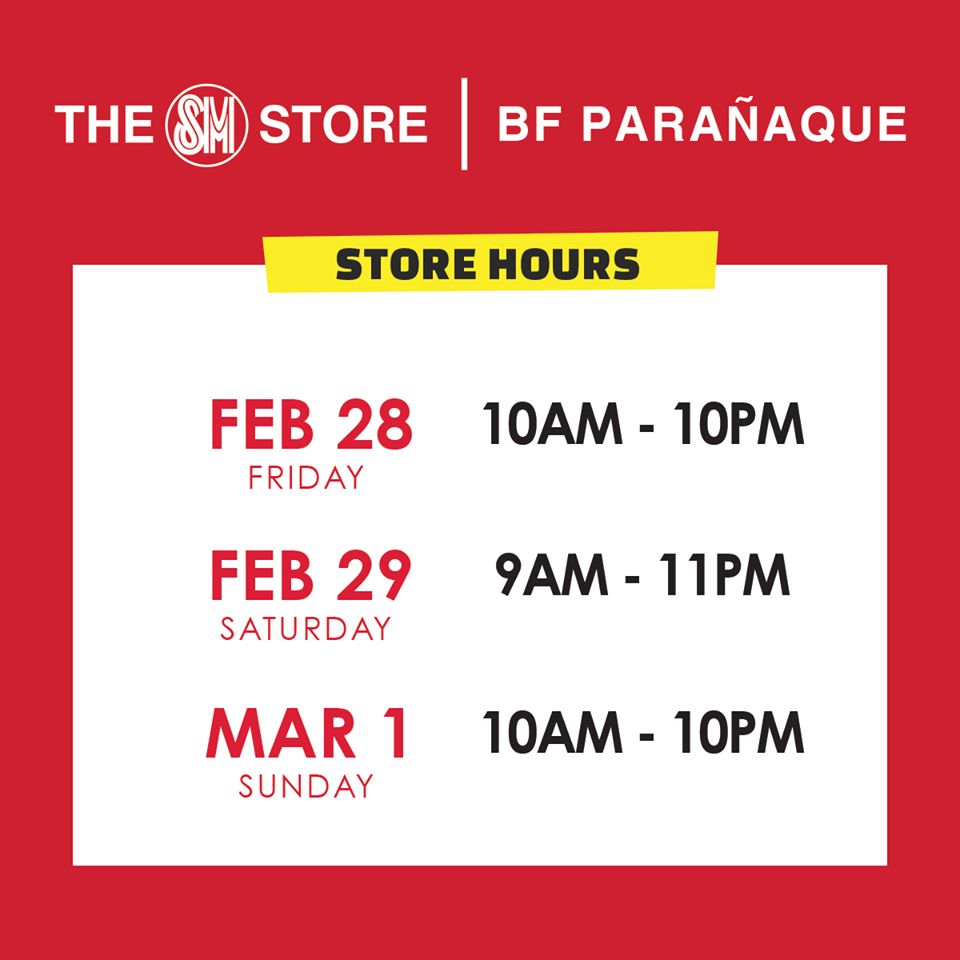 THE SM STORE | BF PARAÑAQUE

STORE HOURS

FEB 28
FRIDAY
10AM - 10PM

FEB 29
SATURDAY
9AM - 11PM

MAR 1
SUNDAY
10AM - 10PM